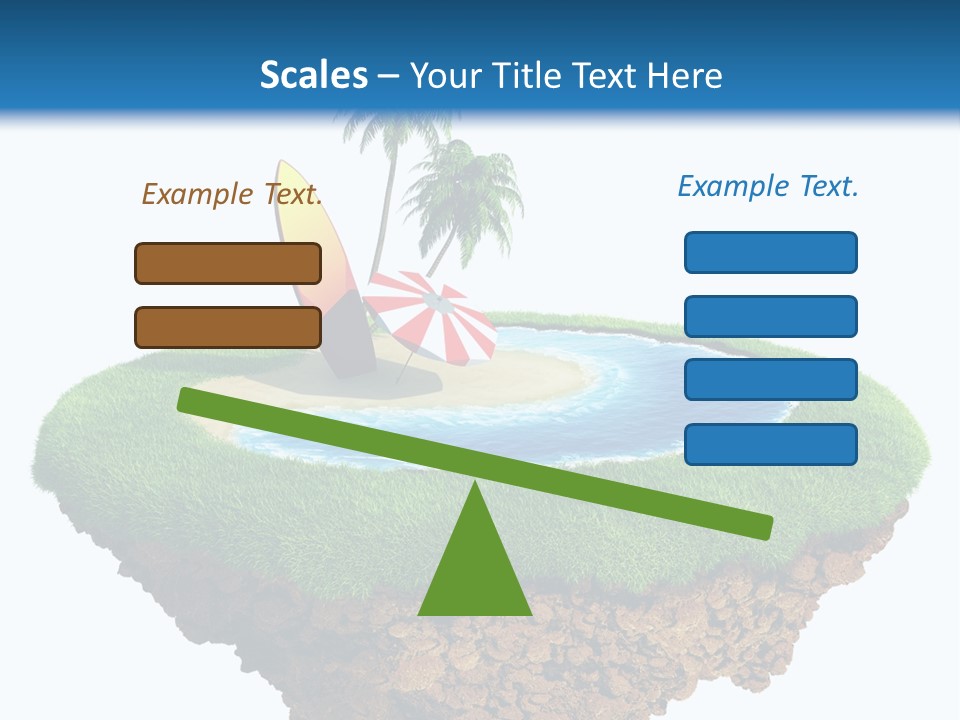 Scales – Your Title Text Here

Example Text.

Example Text.